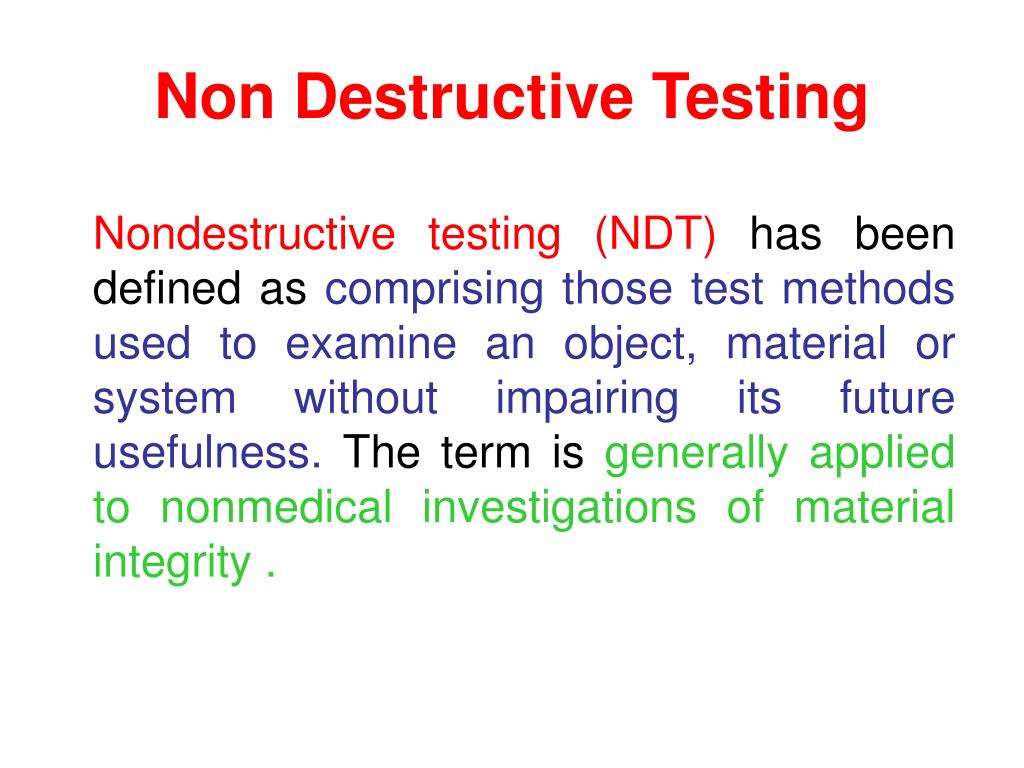 Non Destructive Testing

Nondestructive testing (NDT) has been defined as comprising those test methods used to examine an object, material or system without impairing its future usefulness. The term is generally applied to nonmedical investigations of material integrity .